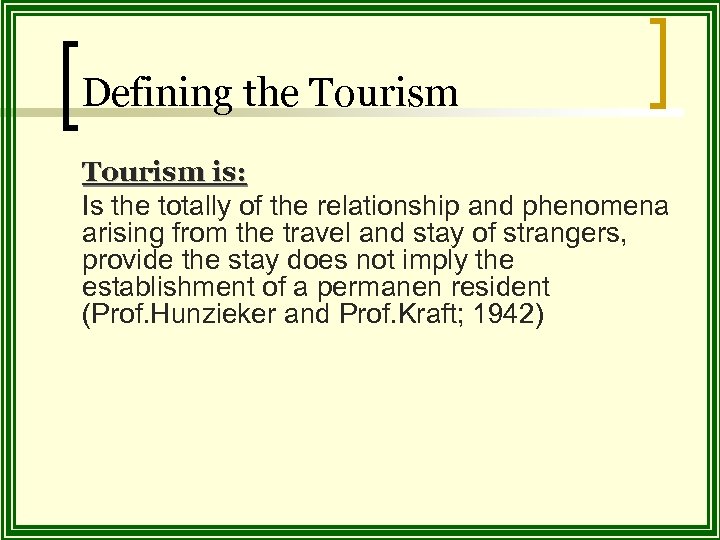 Defining the Tourism

Tourism is:

Is the totally of the relationship and phenomena arising from the travel and stay of strangers, provide the stay does not imply the establishment of a permanen resident (Prof.Hunzieker and Prof.Kraft; 1942)